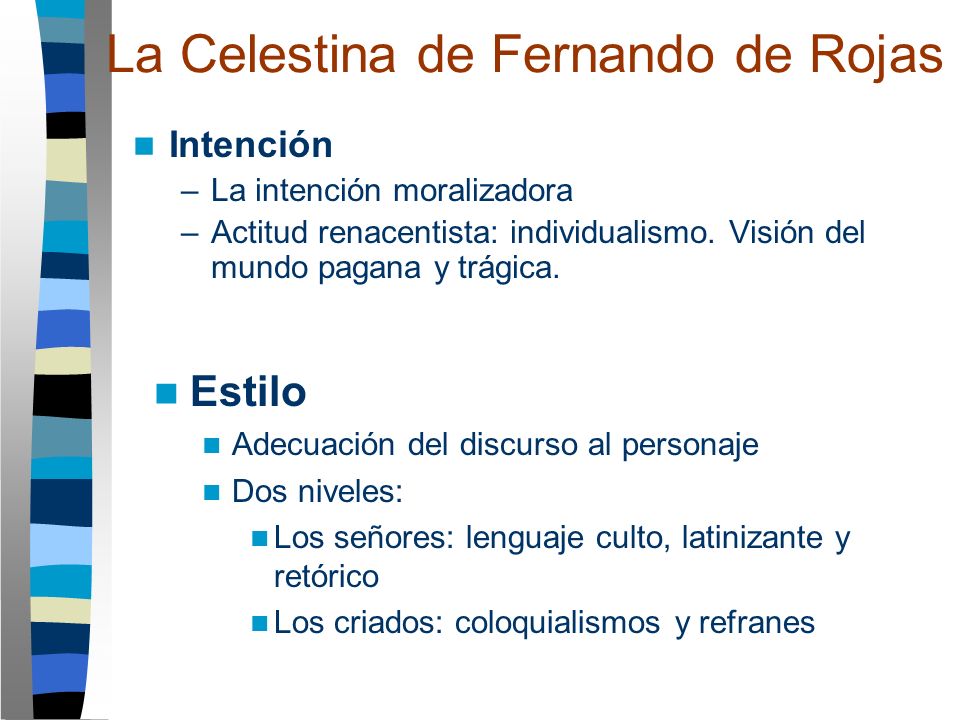 La Celestina de Fernando de Rojas

Intención

– La intención moralizadora

– Actitud renacentista: individualismo. Visión del mundo pagana y trágica.

Estilo

Adecuación del discurso al personaje

Dos niveles:

Los señores: lenguaje culto, latinizante y retórico

Los criados: coloquialismos y refranes